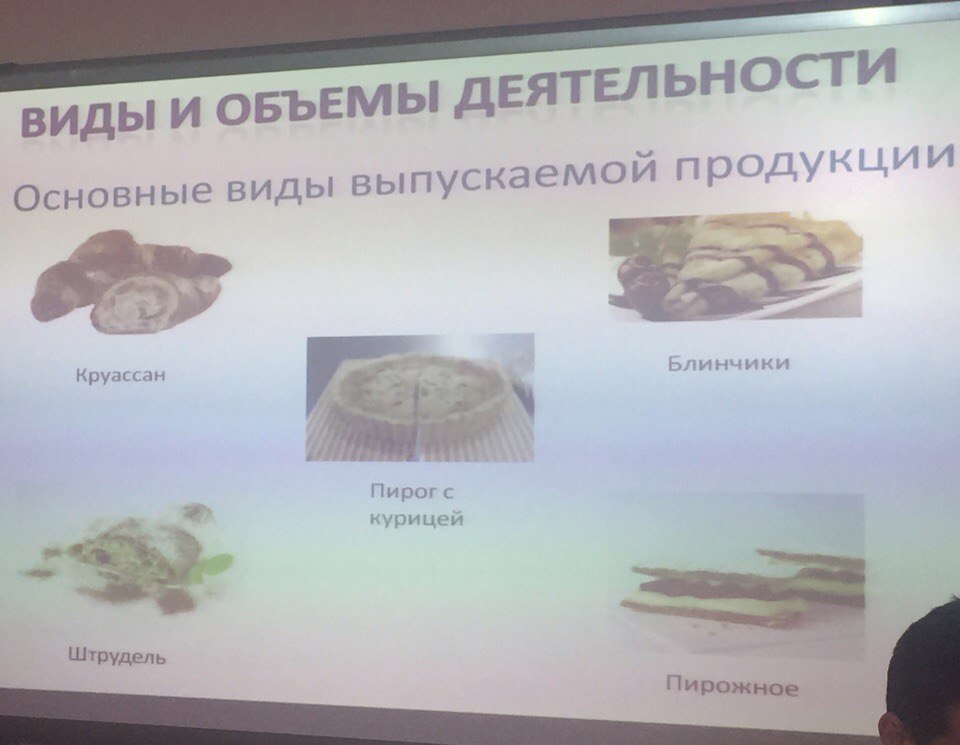 ВИДЫ И ОБЪЕМЫ ДЕЯТЕЛЬНОСТИ

Основные виды выпускаемой продукции

Круассан

Блинчики

Пирог с курицей

Штрудель

Пирожное